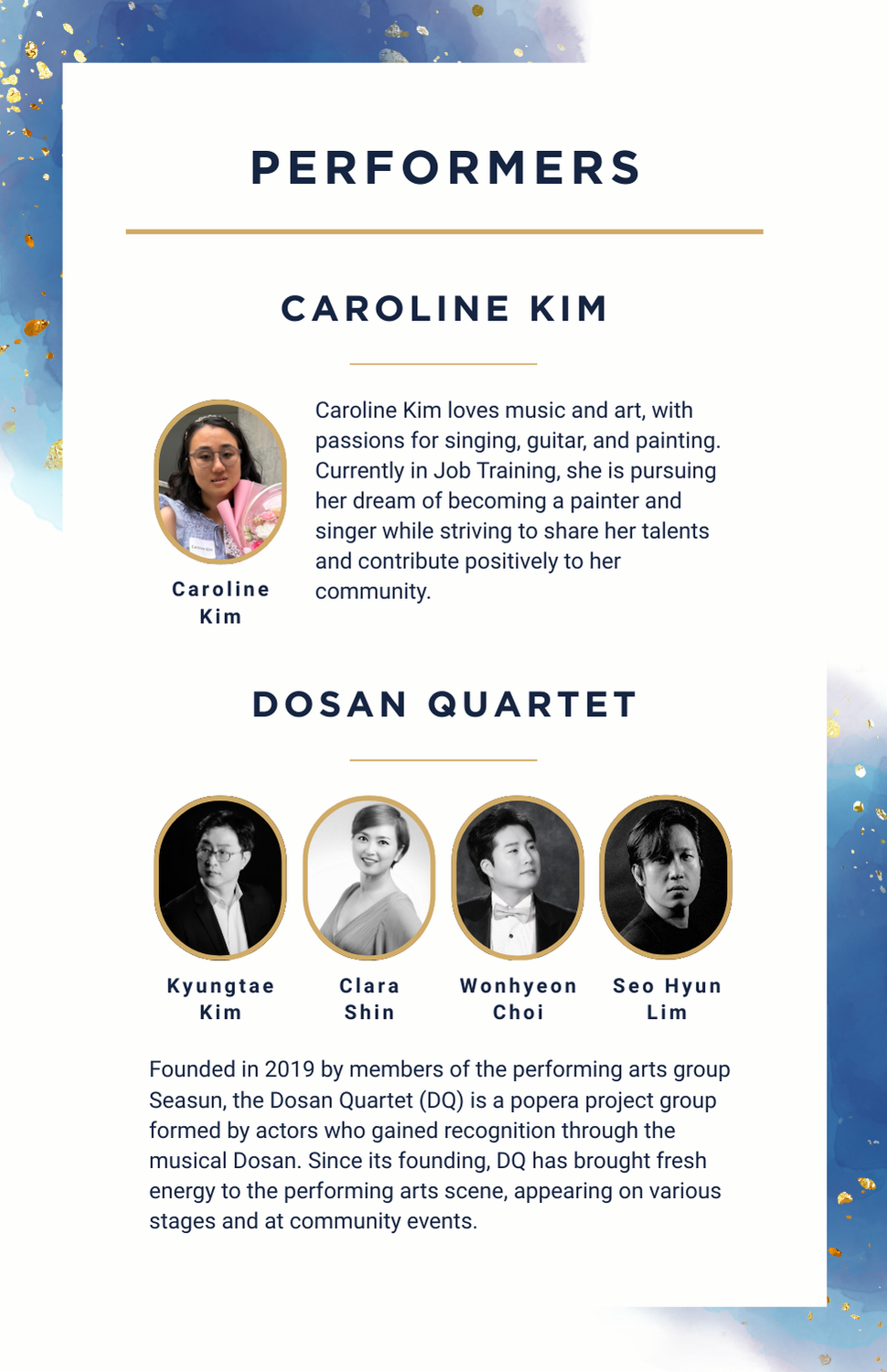 PERFORMERS

CAROLINE KIM

Caroline Kim

Caroline Kim loves music and art, with passions for singing, guitar, and painting. Currently in Job Training, she is pursuing her dream of becoming a painter and singer while striving to share her talents and contribute positively to her community.

DOSAN QUARTET

Kyungtae Kim

Clara Shin

Wonhyeon Choi

Seo Hyun Lim

Founded in 2019 by members of the performing arts group Seasun, the Dosan Quartet (DQ) is a popera project group formed by actors who gained recognition through the musical Dosan. Since its founding, DQ has brought fresh energy to the performing arts scene, appearing on various stages and at community events.